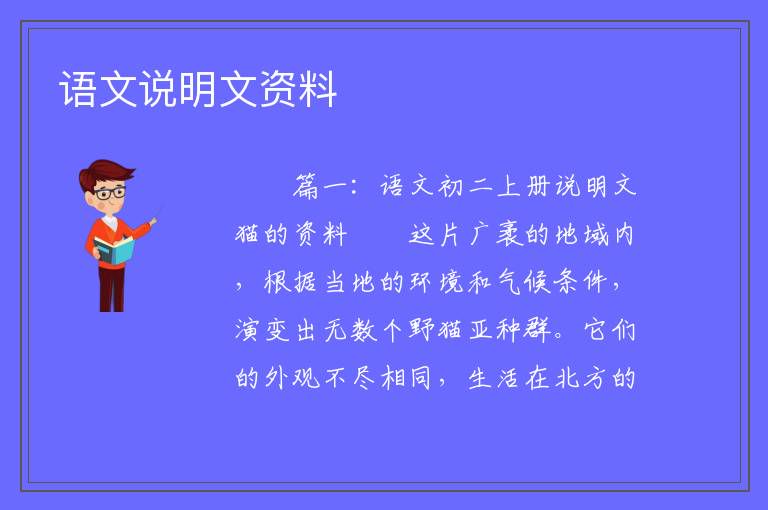 语文说明文资料

篇一：语文初二上册说明文猫的资料　　这片广袤的地域内，根据当地的环境和气候条件，演变出无数个野猫亚种群。它们的外观不尽相同，生活在北方的